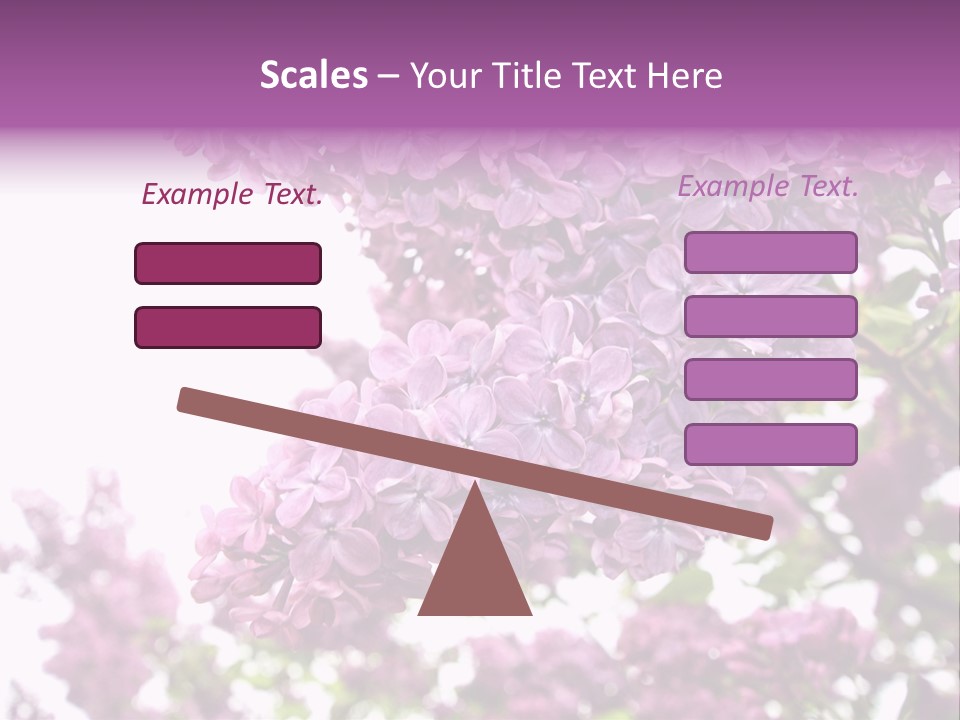 Scales – Your Title Text Here

Example Text.

Example Text.